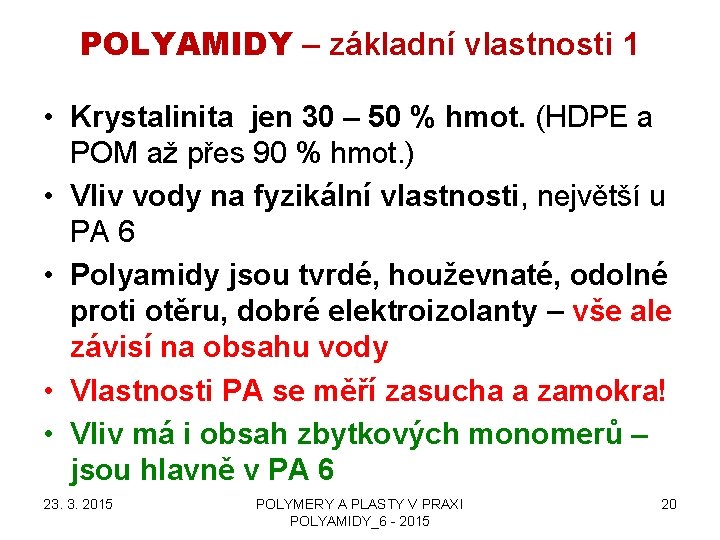 POLYAMIDY – základní vlastnosti 1

• Krystalinita jen 30 – 50 % hmot. (HDPE a POM až přes 90 % hmot.)
• Vliv vody na fyzikální vlastnosti, největší u PA 6
• Polyamidy jsou tvrdé, houževnaté, odolné proti otěru, dobré elektroizolanty – vše ale závisí na obsahu vody
• Vlastnosti PA se měří zasucha a zamokra!
• Vliv má i obsah zbytkových monomerů – jsou hlavně v PA 6

23. 3. 2015
POLYMERY A PLASTY V PRAXI POLYAMIDY_6 - 2015
20